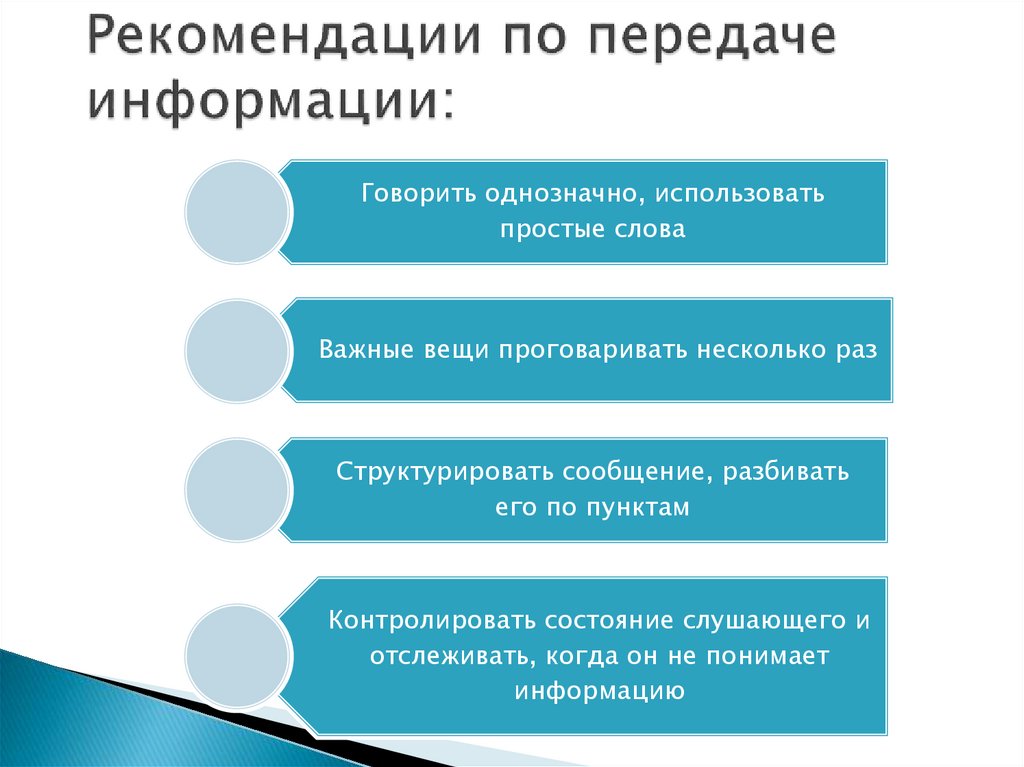 Рекомендации по передаче информации:

Говорить однозначно, использовать простые слова

Важные вещи проговаривать несколько раз

Структурировать сообщение, разбивать его по пунктам

Контролировать состояние слушающего и отслеживать, когда он не понимает информацию